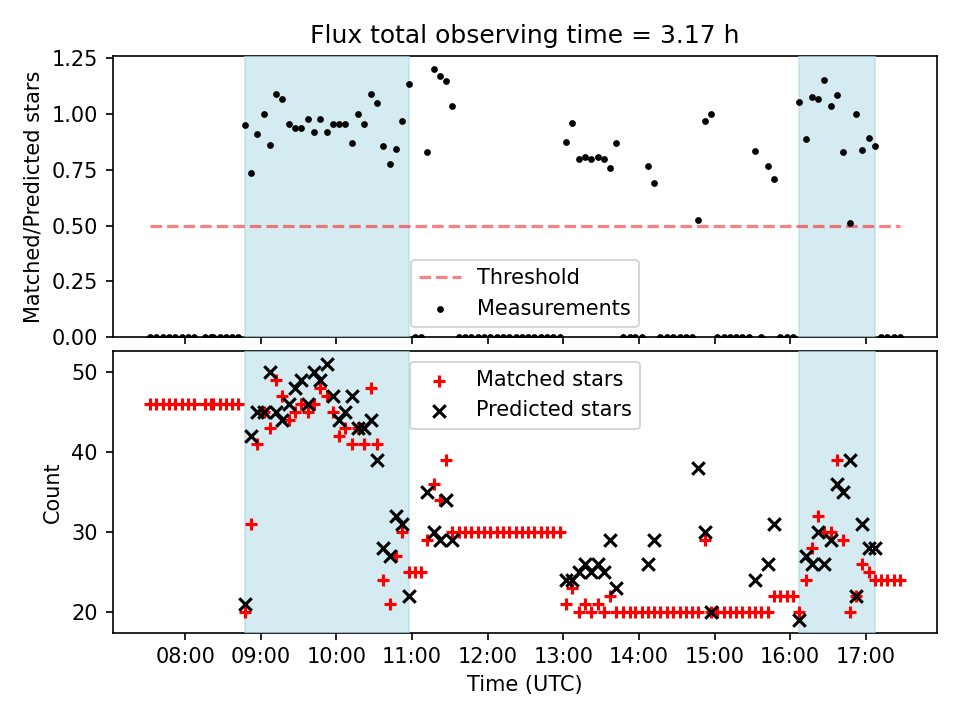 Flux total observing time = 3.17 h

Matched/Predicted stars

1.25
1.00
0.75
0.50
0.25
0.00

Threshold
Measurements

Count

50
40
30
20

Matched stars
Predicted stars

08:00
09:00
10:00
11:00
12:00
13:00
14:00
15:00
16:00
17:00

Time (UTC)